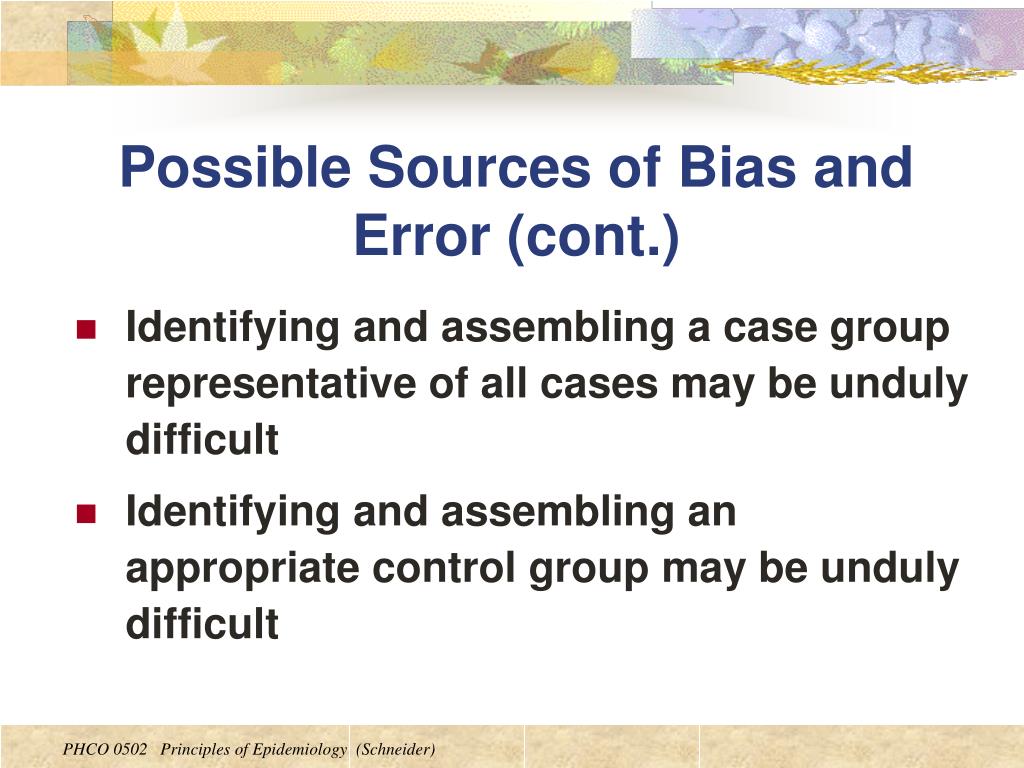 Possible Sources of Bias and Error (cont.)

Identifying and assembling a case group representative of all cases may be unduly difficult

Identifying and assembling an appropriate control group may be unduly difficult

PHCO 0502 Principles of Epidemiology (Schneider)